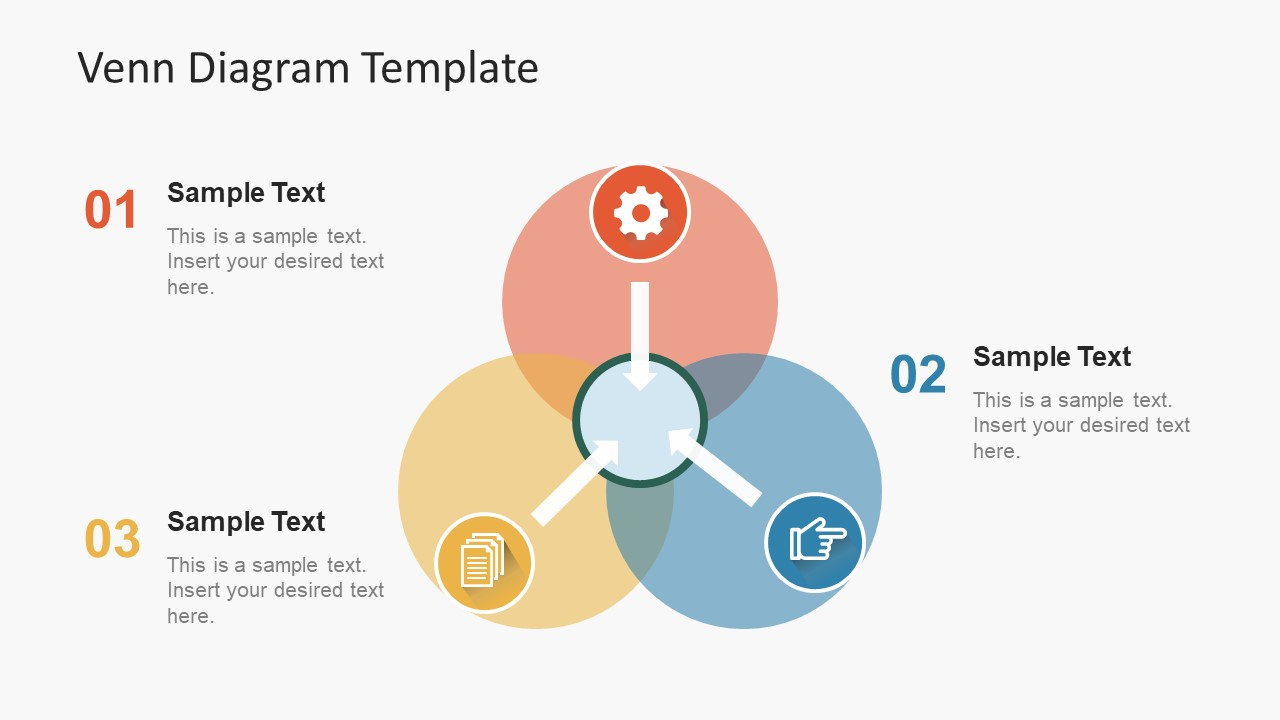 Venn Diagram Template

01

Sample Text

This is a sample text. Insert your desired text here.

02

Sample Text

This is a sample text. Insert your desired text here.

03

Sample Text

This is a sample text. Insert your desired text here.